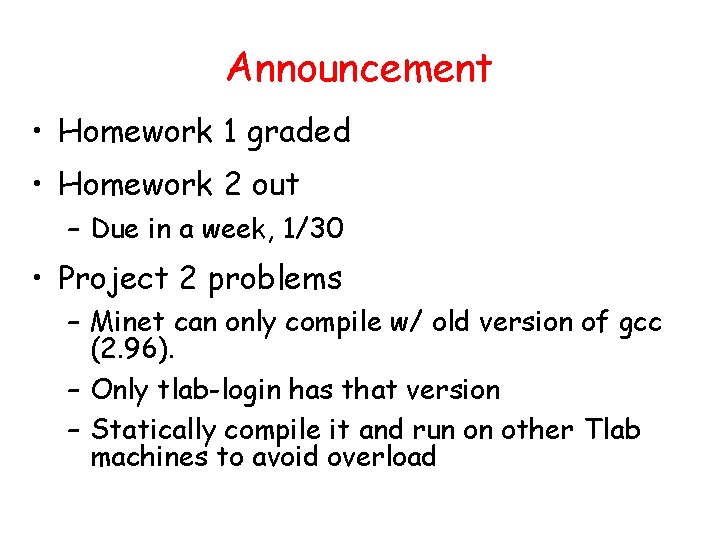 Announcement

• Homework 1 graded
• Homework 2 out
  – Due in a week, 1/30
• Project 2 problems
  – Minet can only compile w/ old version of gcc (2.96).
  – Only tlab-login has that version
  – Statically compile it and run on other Tlab machines to avoid overload